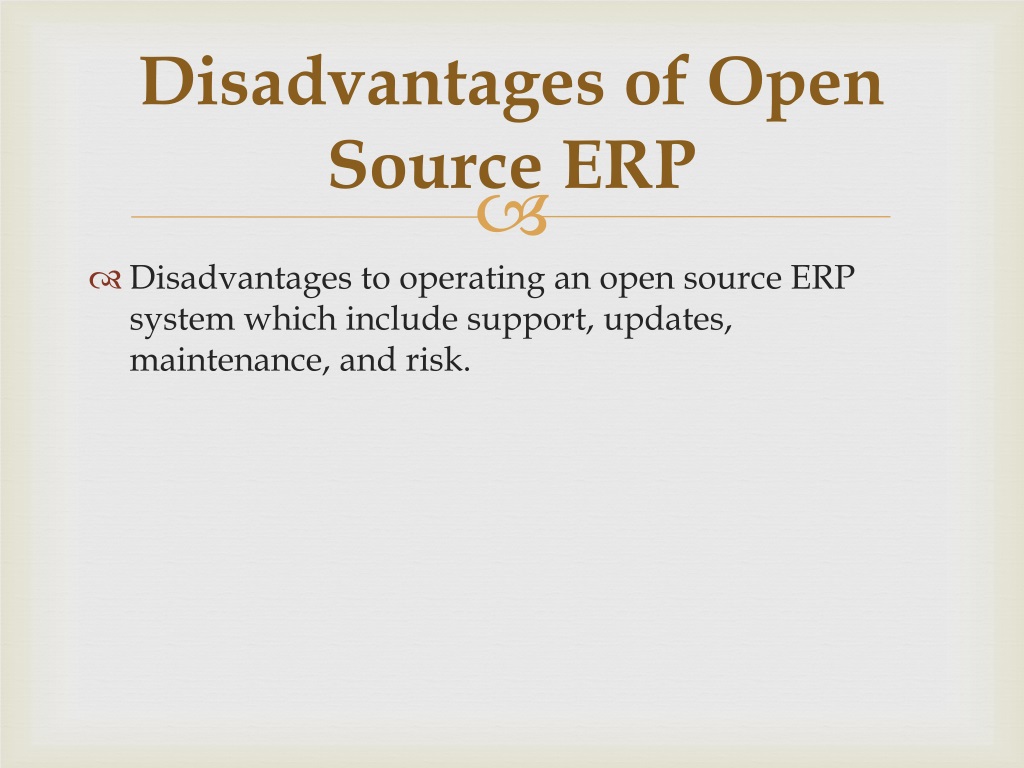 Disadvantages of Open Source ERP

Disadvantages to operating an open source ERP system which include support, updates, maintenance, and risk.